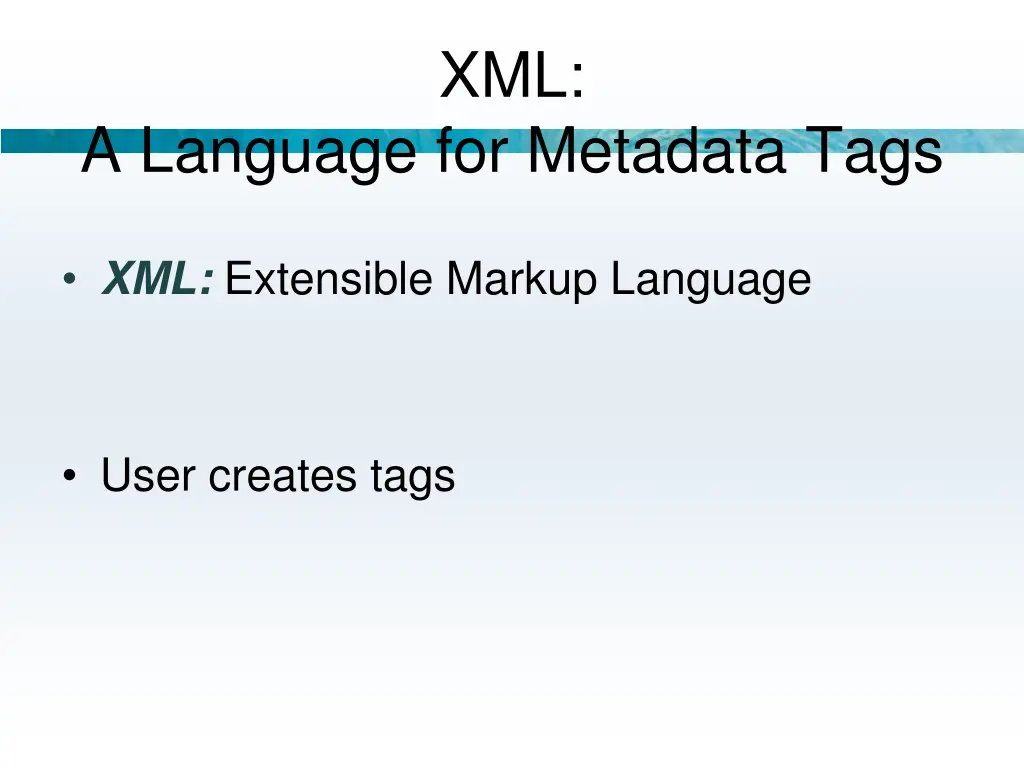 XML:
A Language for Metadata Tags

• XML: Extensible Markup Language

• User creates tags